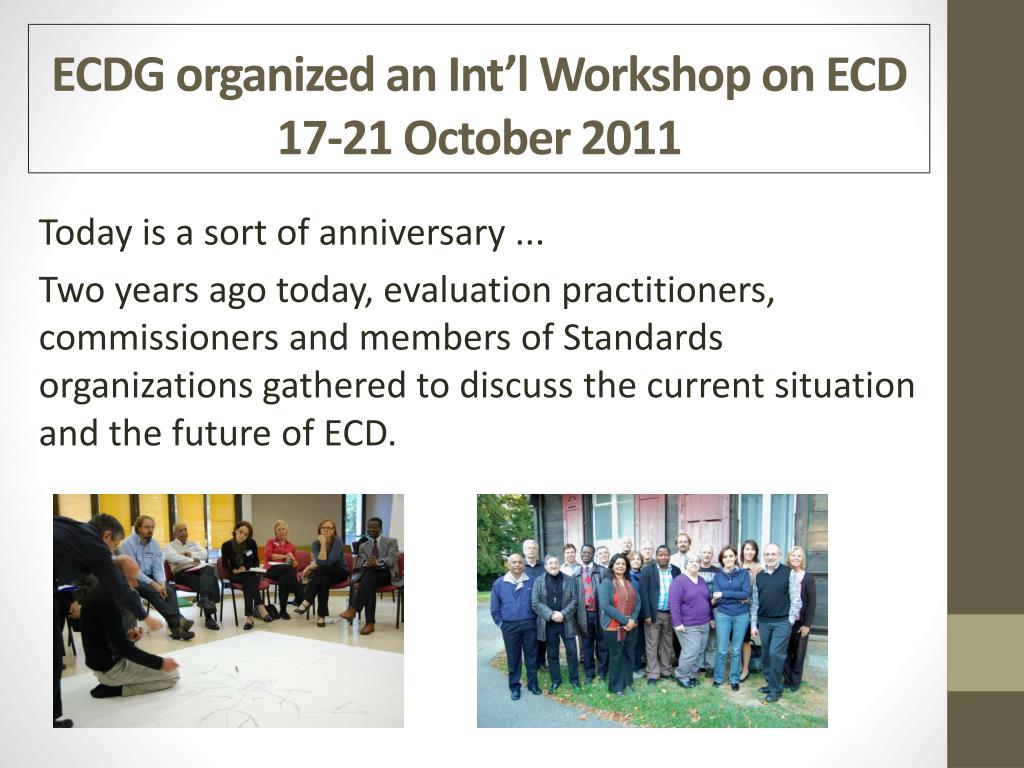 ECDG organized an Int’l Workshop on ECD
17-21 October 2011

Today is a sort of anniversary ...

Two years ago today, evaluation practitioners, commissioners and members of Standards organizations gathered to discuss the current situation and the future of ECD.